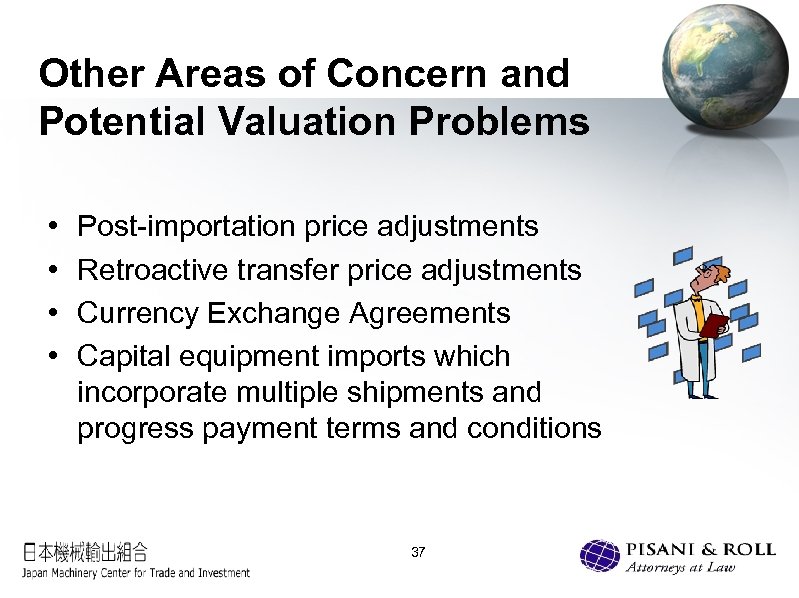 Other Areas of Concern and Potential Valuation Problems

• Post-importation price adjustments
• Retroactive transfer price adjustments
• Currency Exchange Agreements
• Capital equipment imports which incorporate multiple shipments and progress payment terms and conditions

日本機械輸出組合
Japan Machinery Center for Trade and Investment

37

PISANI & ROLL
Attorneys at Law